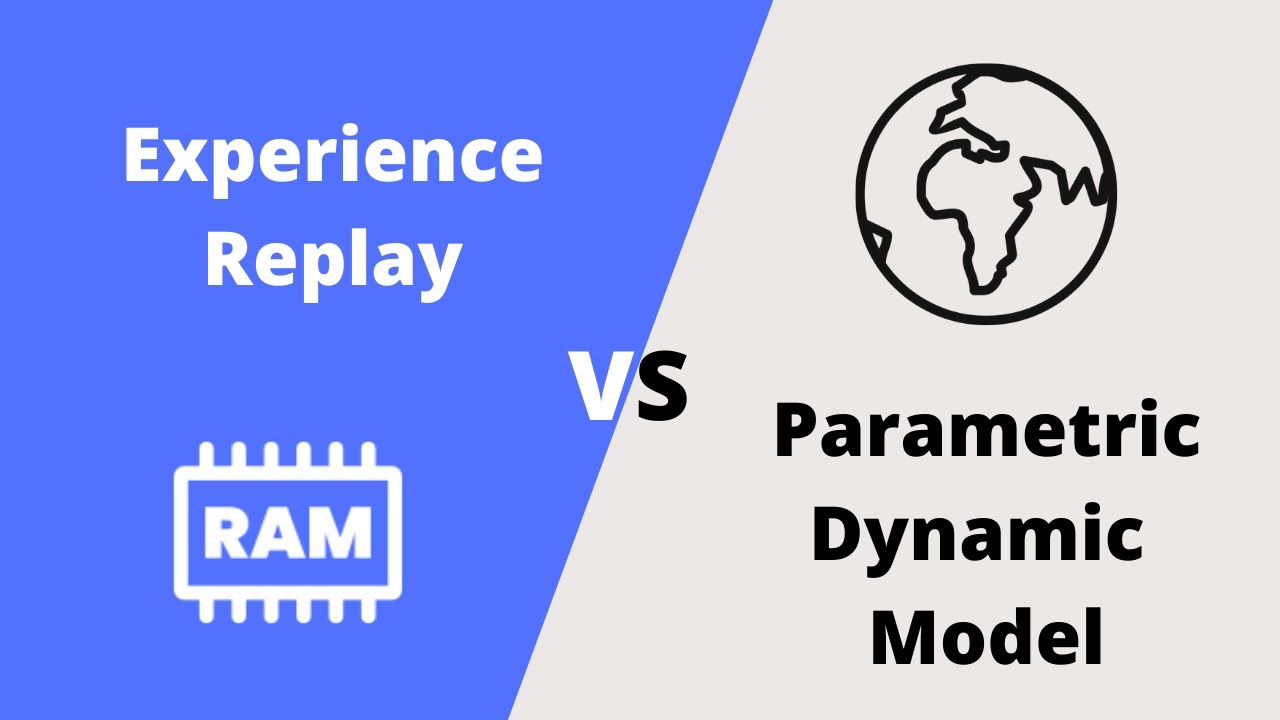 Experience Replay

RAM

VS

Parametric Dynamic Model